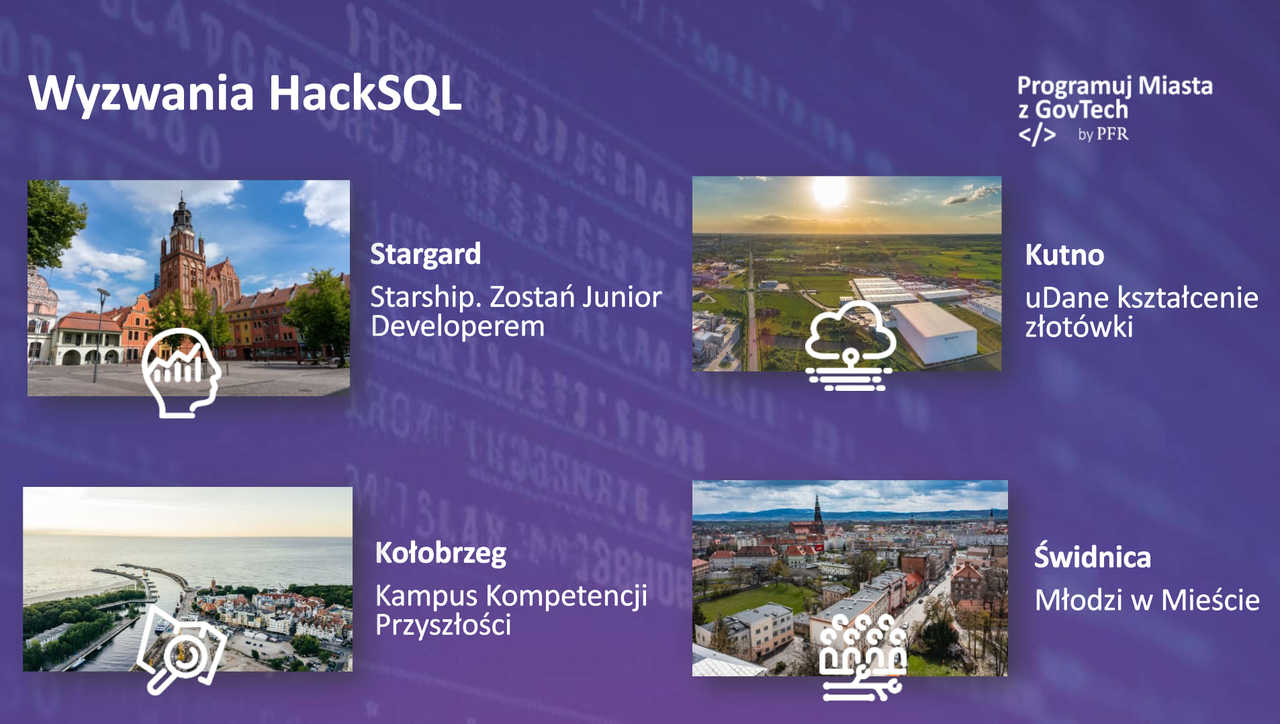 Wyzwania HackSQL

Programuj Miasta z GovTech
</> by PFR

Stargard

Starship. Zostań Junior Developerem

Kutno

uDane kształcenie złotówki

Kołobrzeg

Kampus Kompetencji Przyszłości

Świdnica

Młodzi w Mieście